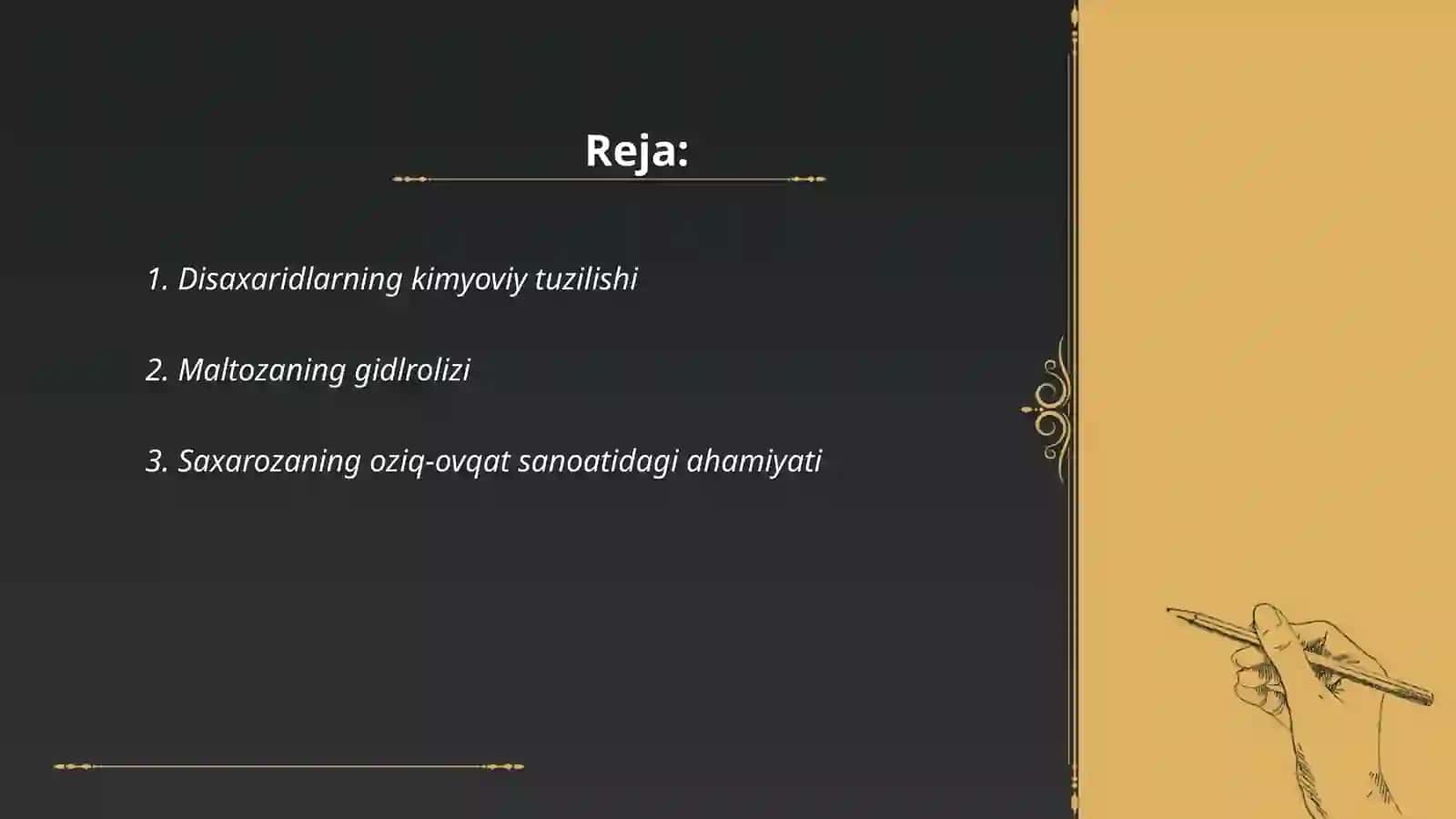 Reja:

1. Disaxaridlarning kimyoviy tuzilishi

2. Maltozaning gidlrolizi

3. Saxarozaning oziq-ovqat sanoatidagi ahamiyati